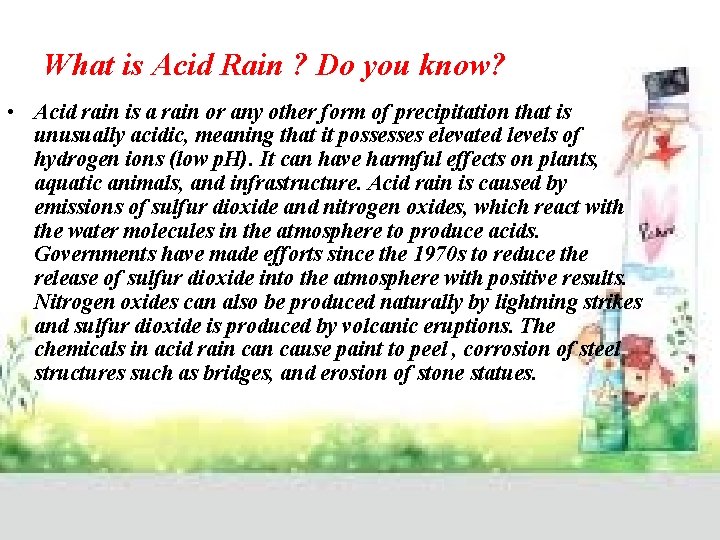 What is Acid Rain ? Do you know?

• Acid rain is a rain or any other form of precipitation that is unusually acidic, meaning that it possesses elevated levels of hydrogen ions (low pH). It can have harmful effects on plants, aquatic animals, and infrastructure. Acid rain is caused by emissions of sulfur dioxide and nitrogen oxides, which react with the water molecules in the atmosphere to produce acids. Governments have made efforts since the 1970s to reduce the release of sulfur dioxide into the atmosphere with positive results. Nitrogen oxides can also be produced naturally by lightning strikes and sulfur dioxide is produced by volcanic eruptions. The chemicals in acid rain can cause paint to peel , corrosion of steel structures such as bridges, and erosion of stone statues.